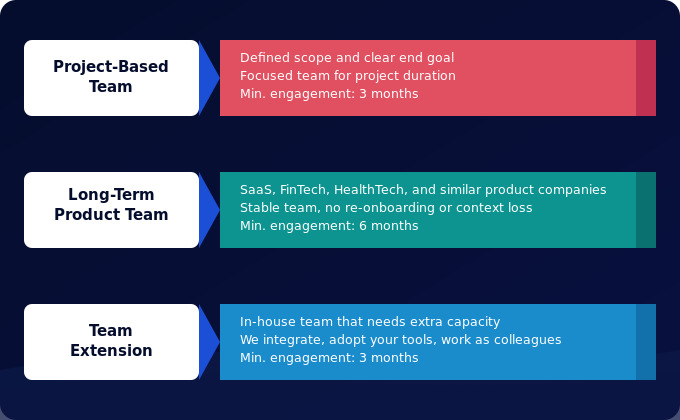 Project-Based Team

Defined scope and clear end goal
Focused team for project duration
Min. engagement: 3 months

Long-Term Product Team

SaaS, FinTech, HealthTech, and similar product companies
Stable team, no re-onboarding or context loss
Min. engagement: 6 months

Team Extension

In-house team that needs extra capacity
We integrate, adopt your tools, work as colleagues
Min. engagement: 3 months